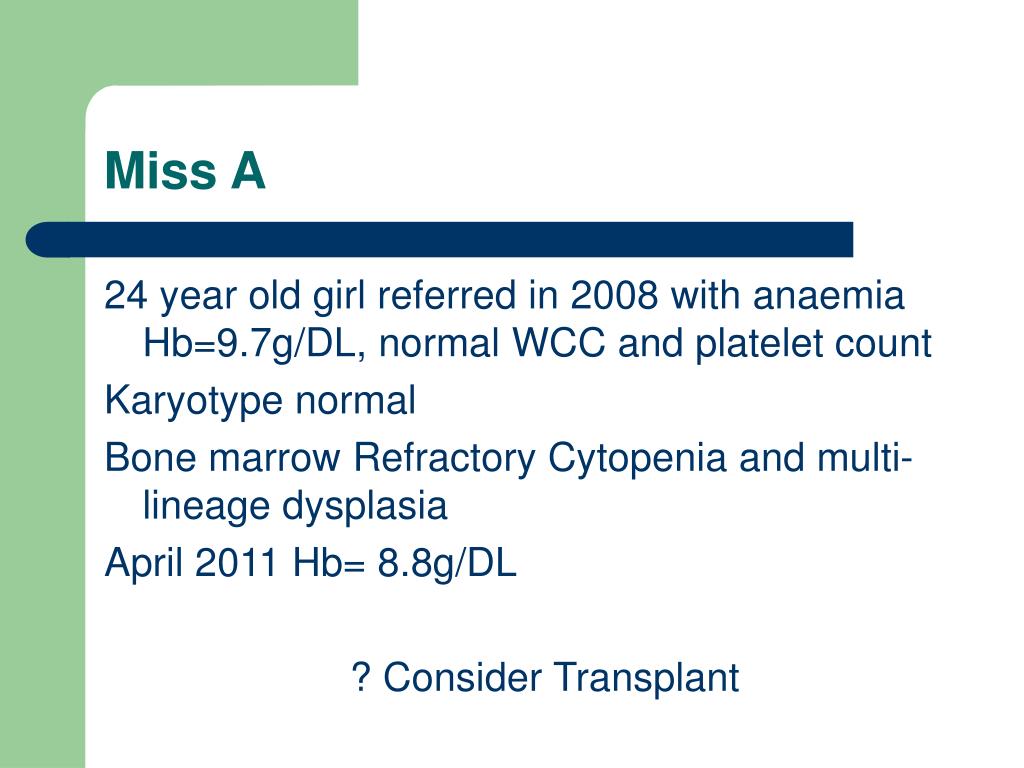 Miss A

24 year old girl referred in 2008 with anaemia Hb=9.7g/DL, normal WCC and platelet count

Karyotype normal

Bone marrow Refractory Cytopenia and multi-lineage dysplasia

April 2011 Hb= 8.8g/DL

? Consider Transplant